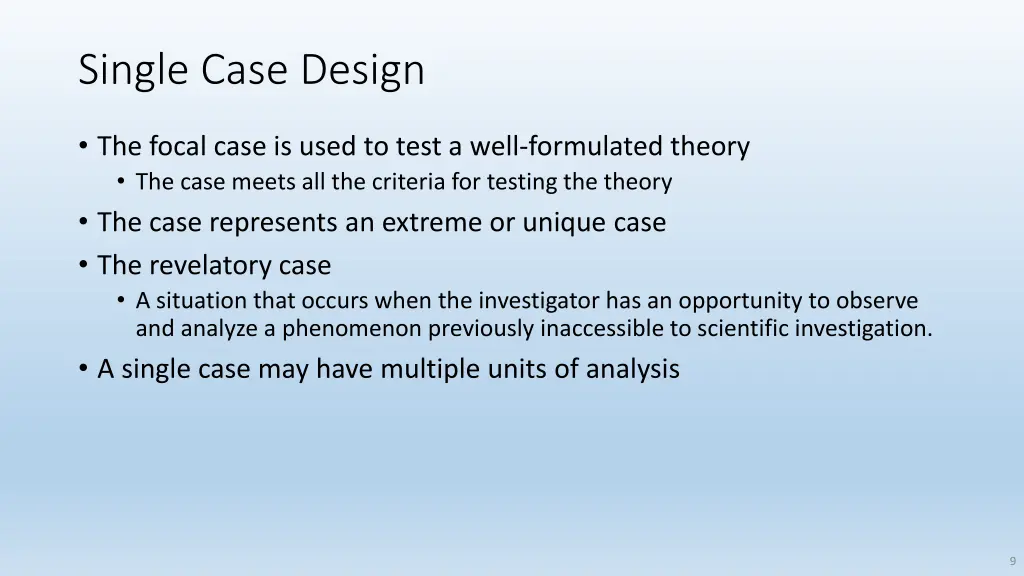 Single Case Design

• The focal case is used to test a well-formulated theory
• The case meets all the criteria for testing the theory
• The case represents an extreme or unique case
• The revelatory case
• A situation that occurs when the investigator has an opportunity to observe and analyze a phenomenon previously inaccessible to scientific investigation.
• A single case may have multiple units of analysis

9